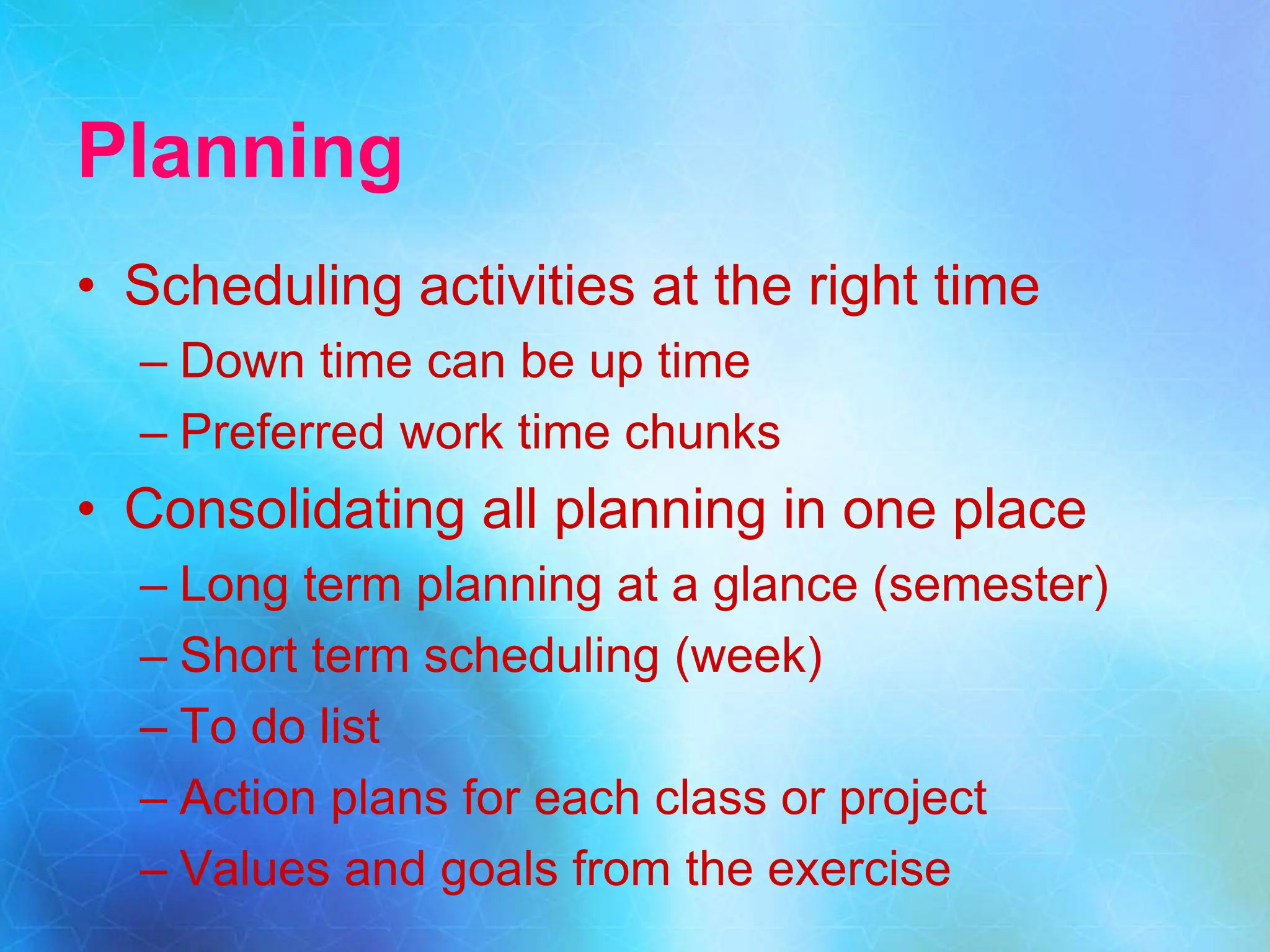 Planning

• Scheduling activities at the right time
– Down time can be up time
– Preferred work time chunks
• Consolidating all planning in one place
– Long term planning at a glance (semester)
– Short term scheduling (week)
– To do list
– Action plans for each class or project
– Values and goals from the exercise